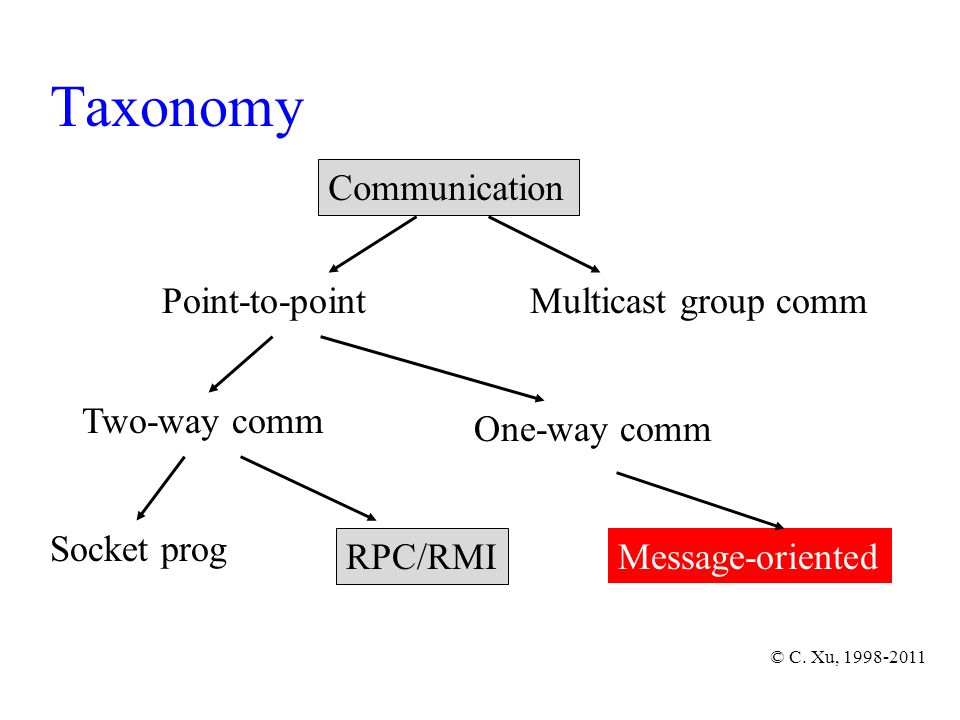 Taxonomy

Communication

Point-to-point

Multicast group comm

Two-way comm

One-way comm

Socket prog

RPC/RMI

Message-oriented

© C. Xu, 1998-2011